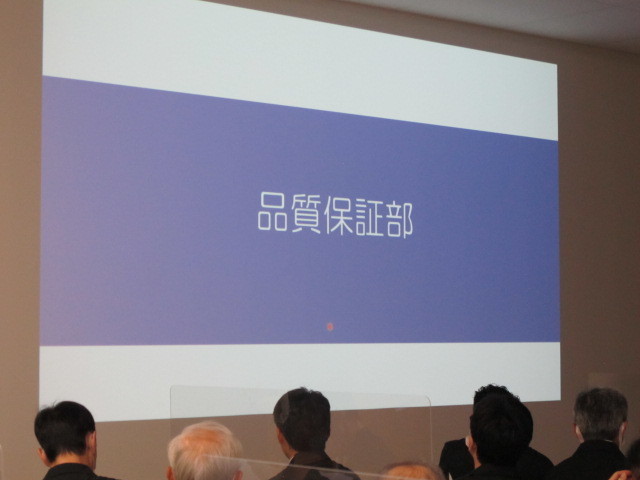 品質保証部